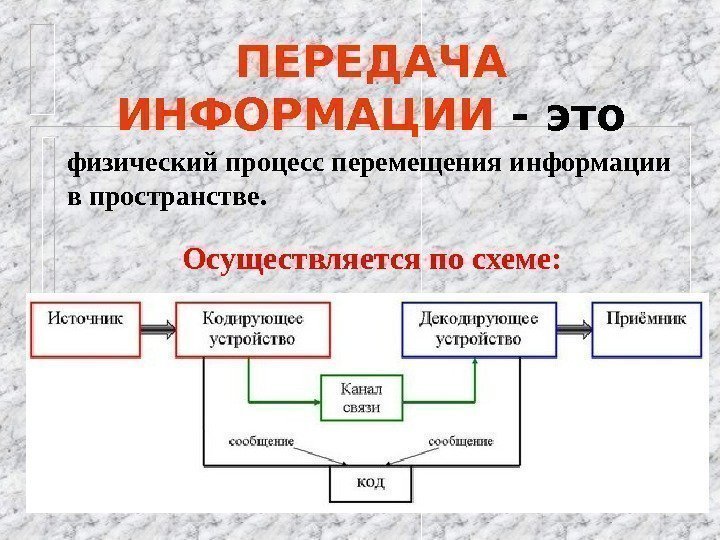 ПЕРЕДАЧА ИНФОРМАЦИИ - это

физический процесс перемещения информации в пространстве.

Осуществляется по схеме:

Источник

Кодирующее устройство

Декодирующее устройство

Приёмник

Канал связи

сообщение

сообщение

код